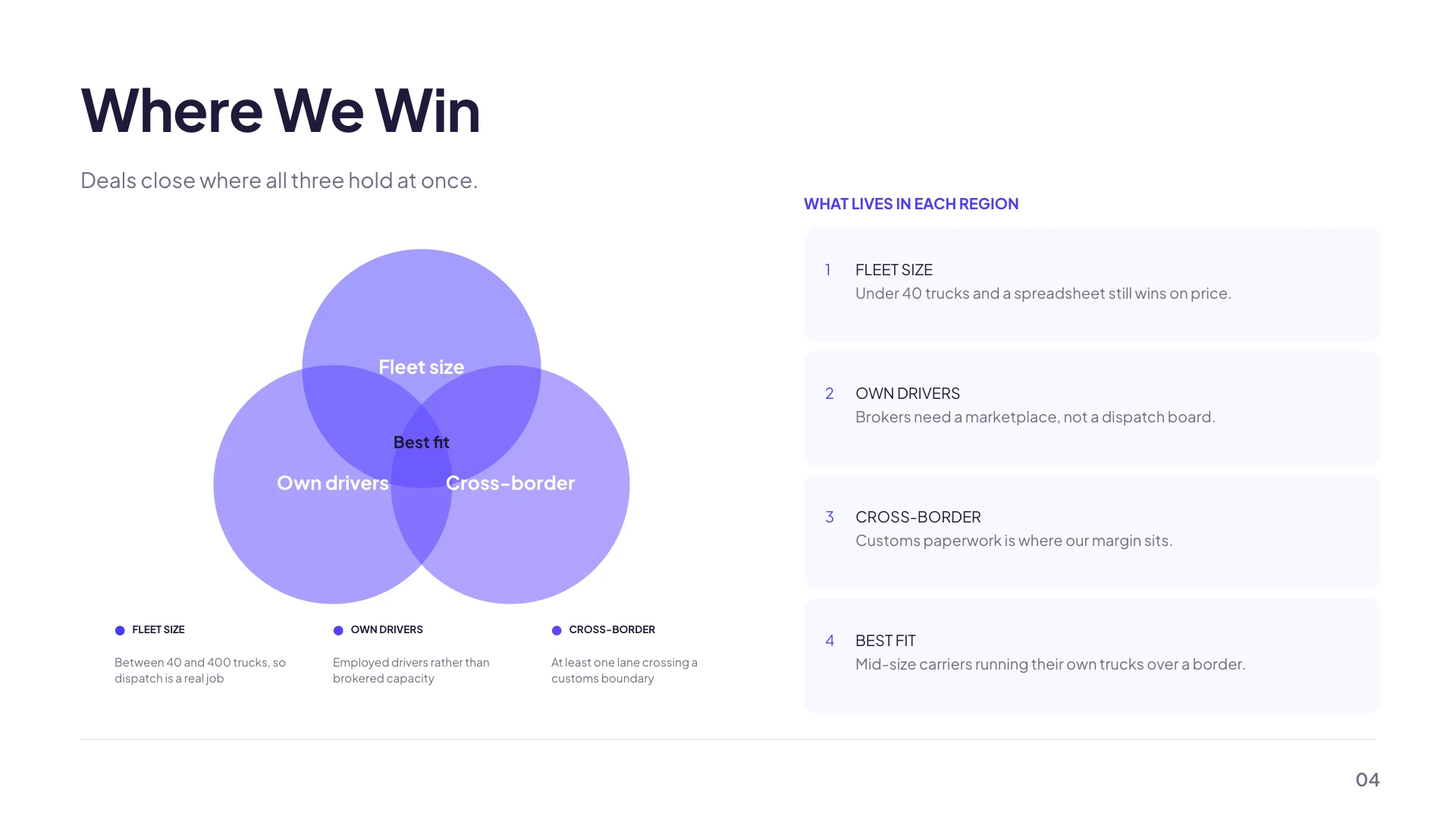 Where We Win

Deals close where all three hold at once.

Fleet size

Best fit

Own drivers

Cross-border

FLEET SIZE

Between 40 and 400 trucks, so dispatch is a real job

OWN DRIVERS

Employed drivers rather than brokered capacity

CROSS-BORDER

At least one lane crossing a customs boundary

WHAT LIVES IN EACH REGION

1 FLEET SIZE
Under 40 trucks and a spreadsheet still wins on price.

2 OWN DRIVERS
Brokers need a marketplace, not a dispatch board.

3 CROSS-BORDER
Customs paperwork is where our margin sits.

4 BEST FIT
Mid-size carriers running their own trucks over a border.

04